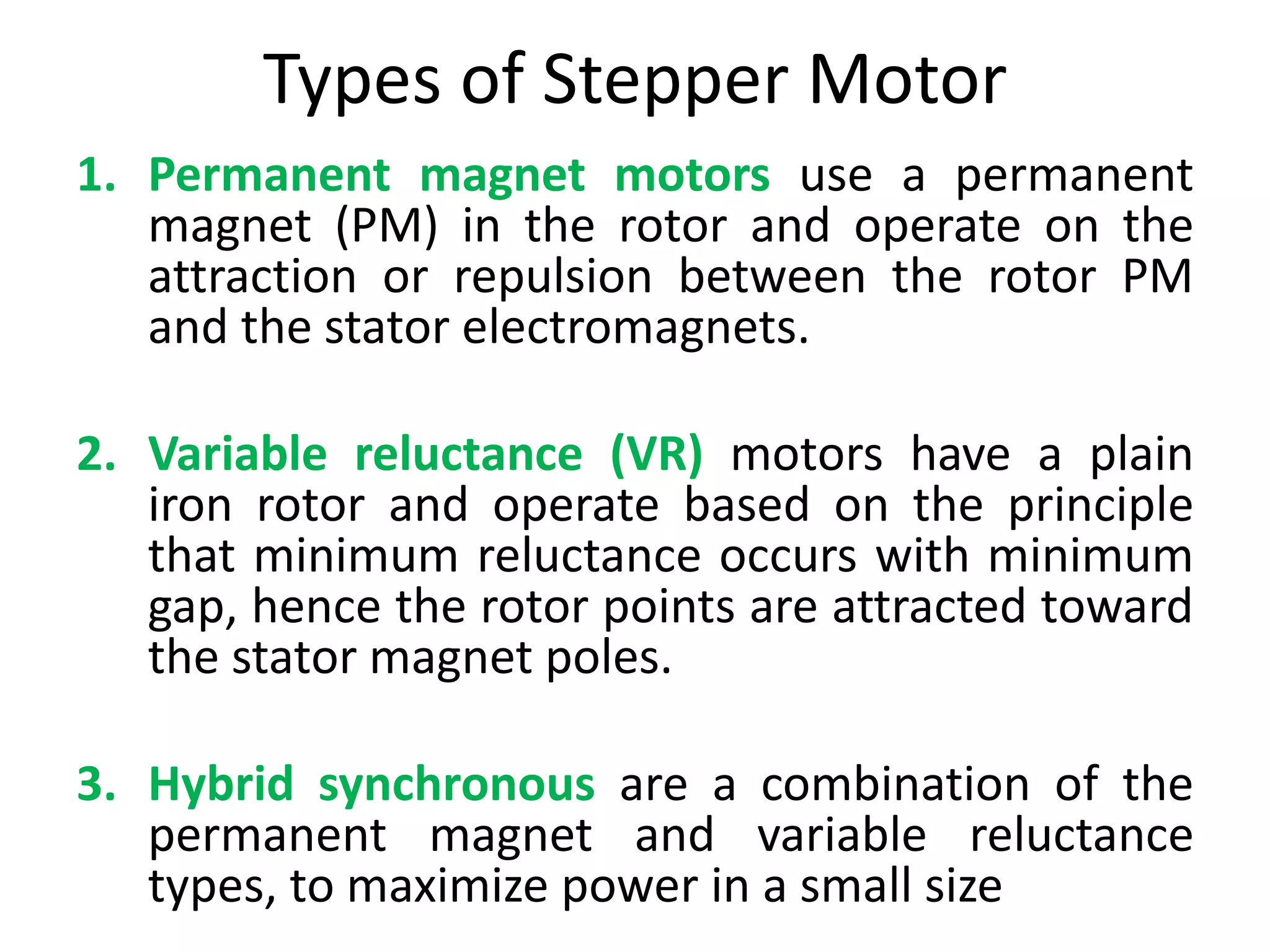 Types of Stepper Motor

1. Permanent magnet motors use a permanent magnet (PM) in the rotor and operate on the attraction or repulsion between the rotor PM and the stator electromagnets.

2. Variable reluctance (VR) motors have a plain iron rotor and operate based on the principle that minimum reluctance occurs with minimum gap, hence the rotor points are attracted toward the stator magnet poles.

3. Hybrid synchronous are a combination of the permanent magnet and variable reluctance types, to maximize power in a small size